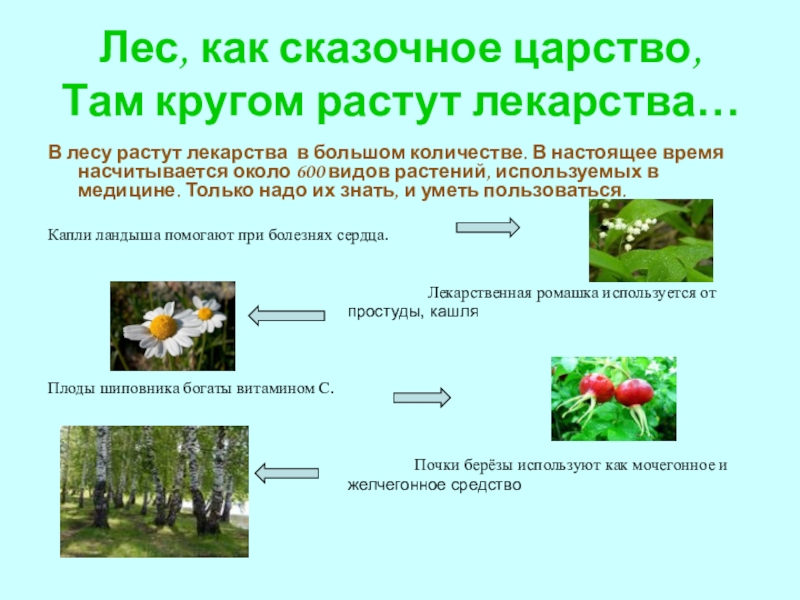 Лес, как сказочное царство,
Там кругом растут лекарства…

В лесу растут лекарства в большом количестве. В настоящее время насчитывается около 600 видов растений, используемых в медицине. Только надо их знать, и уметь пользоваться.

Капли ландыша помогают при болезнях сердца.

Лекарственная ромашка используется от простуды, кашля

Плоды шиповника богаты витамином С.

Почки берёзы используют как мочегонное и желчегонное средство